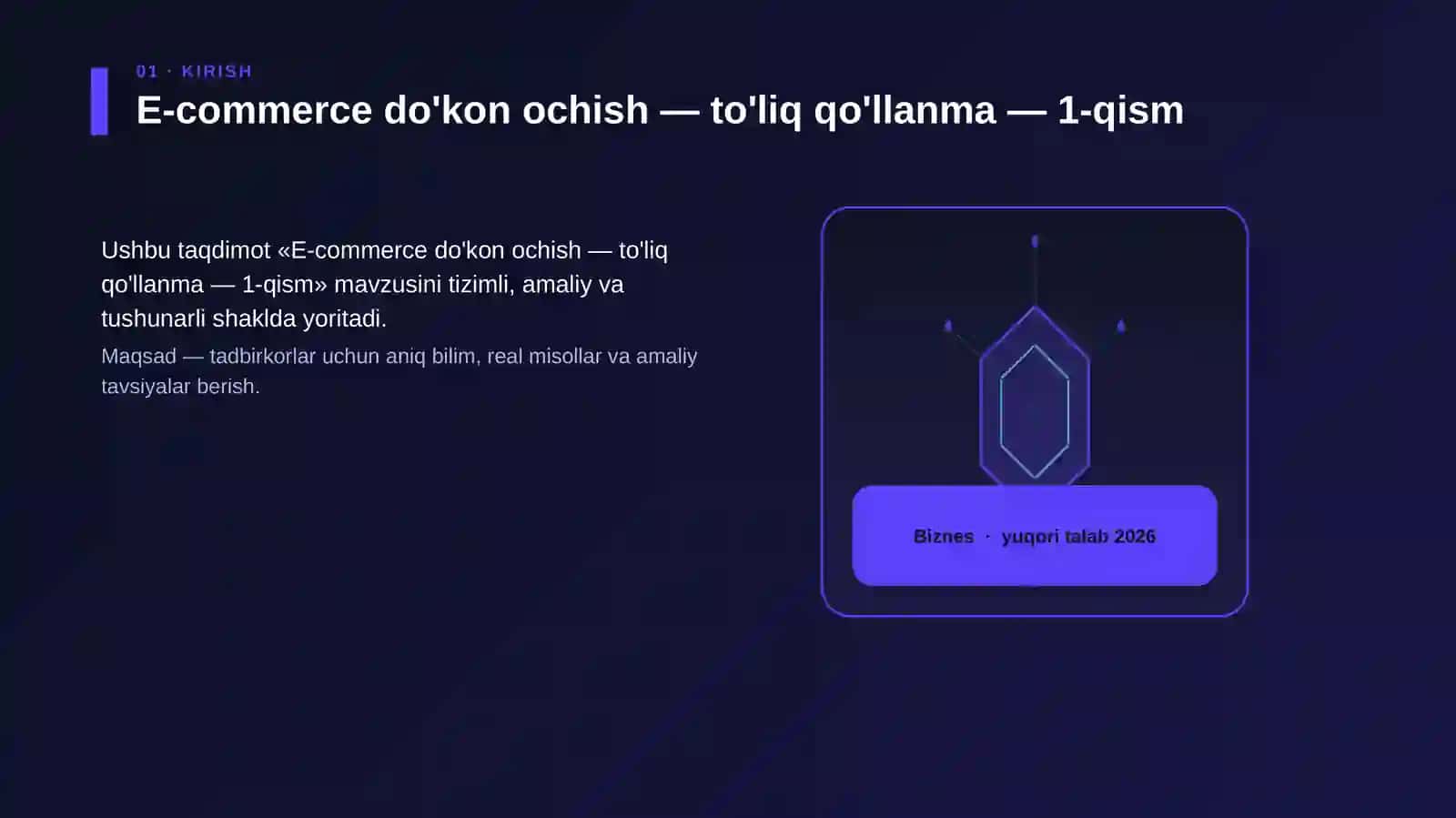 01 · KIRISH

E-commerce do'kon ochish — to'liq qo'llanma — 1-qism

Ushbu taqdimot «E-commerce do'kon ochish — to'liq qo'llanma — 1-qism» mavzusini tizimli, amaliy va tushunarli shaklda yoritadi.

Maqsad — tadbirkorlar uchun aniq bilim, real misollar va amaliy tavsiyalar berish.

Biznes · yuqori talab 2026